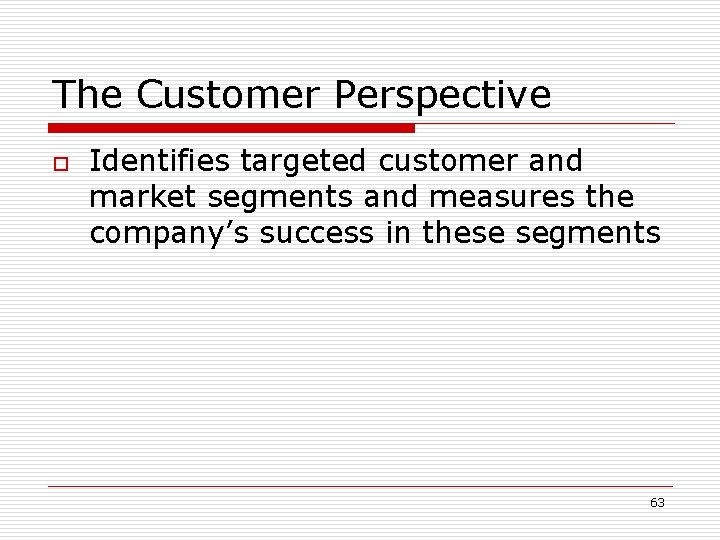 The Customer Perspective

Identifies targeted customer and market segments and measures the company’s success in these segments

63